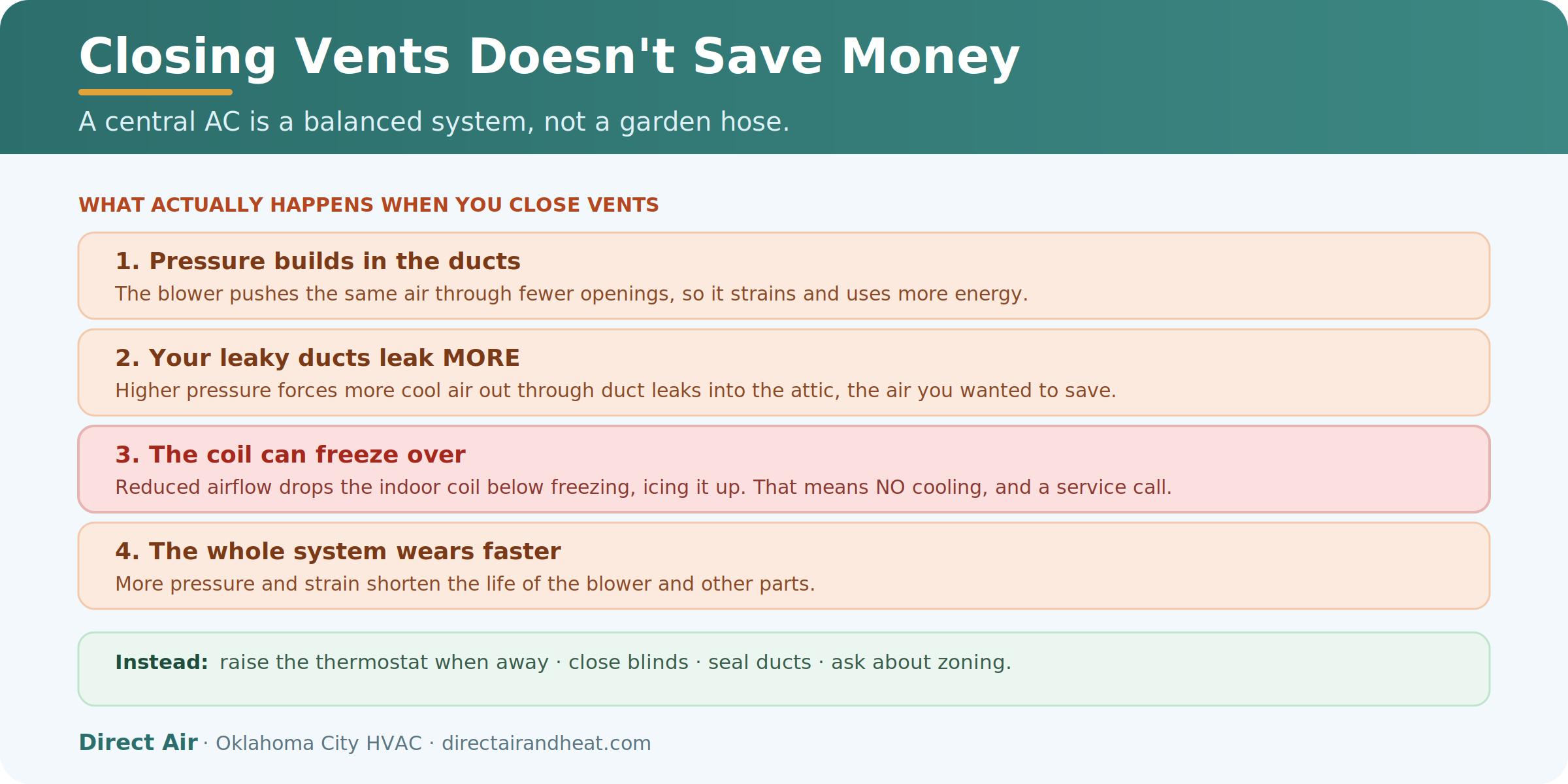 Closing Vents Doesn't Save Money

A central AC is a balanced system, not a garden hose.

WHAT ACTUALLY HAPPENS WHEN YOU CLOSE VENTS

1. Pressure builds in the ducts
The blower pushes the same air through fewer openings, so it strains and uses more energy.

2. Your leaky ducts leak MORE
Higher pressure forces more cool air out through duct leaks into the attic, the air you wanted to save.

3. The coil can freeze over
Reduced airflow drops the indoor coil below freezing, icing it up. That means NO cooling, and a service call.

4. The whole system wears faster
More pressure and strain shorten the life of the blower and other parts.

Instead: raise the thermostat when away · close blinds · seal ducts · ask about zoning.

Direct Air · Oklahoma City HVAC · directairandheat.com